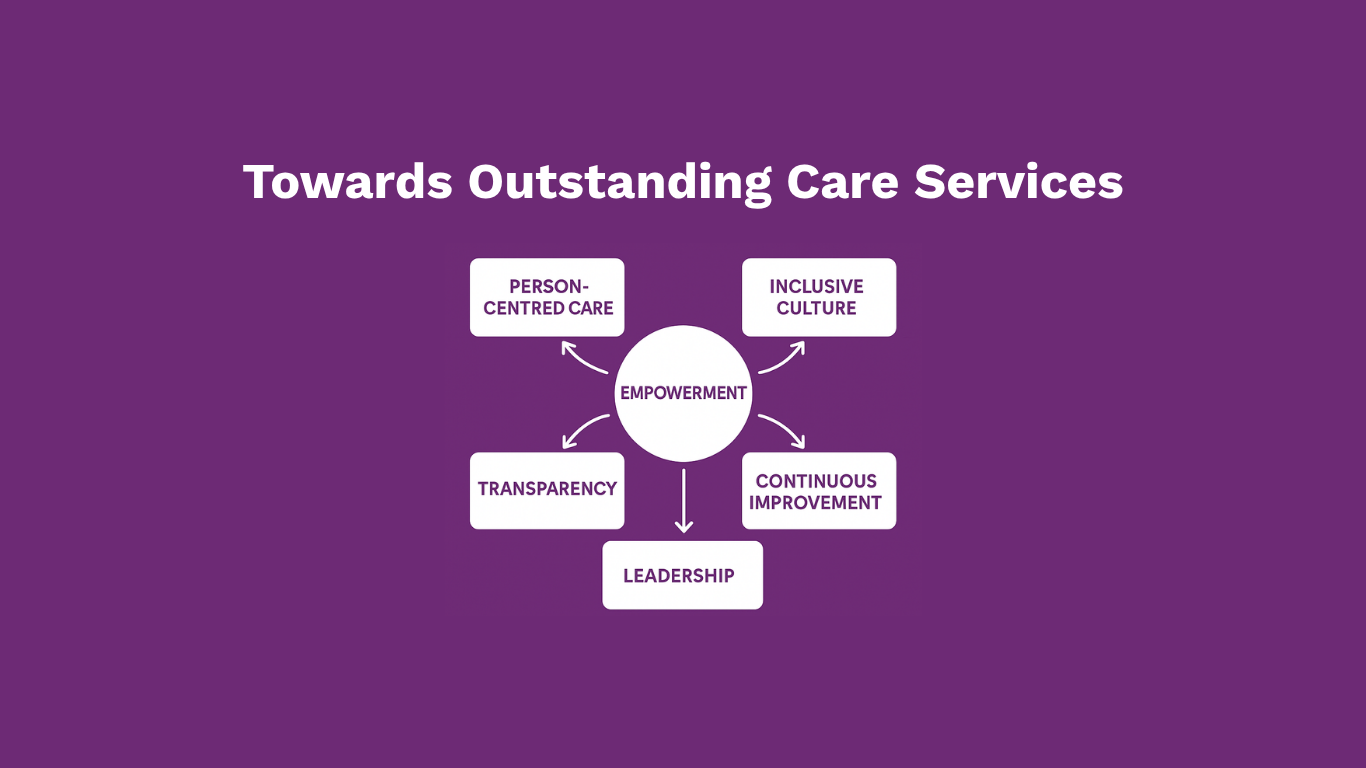 Towards Outstanding Care Services

PERSON-CENTRED CARE

INCLUSIVE CULTURE

EMPOWERMENT

TRANSPARENCY

CONTINUOUS IMPROVEMENT

LEADERSHIP